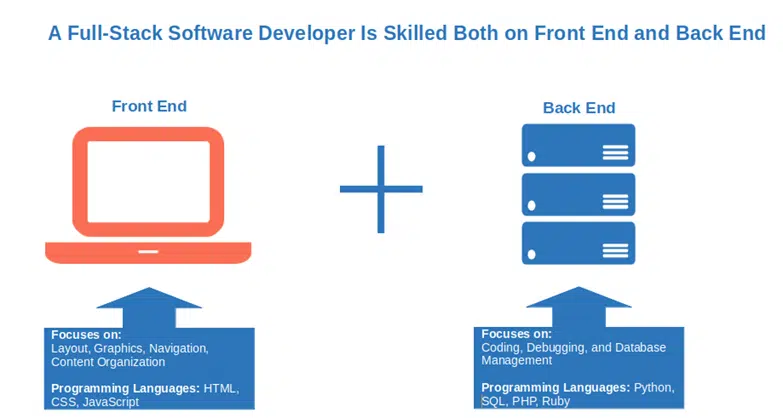 A Full-Stack Software Developer Is Skilled Both on Front End and Back End

Front End

Focuses on:
Layout, Graphics, Navigation, Content Organization

Programming Languages: HTML, CSS, JavaScript

Back End

Focuses on:
Coding, Debugging, and Database Management

Programming Languages: Python, SQL, PHP, Ruby